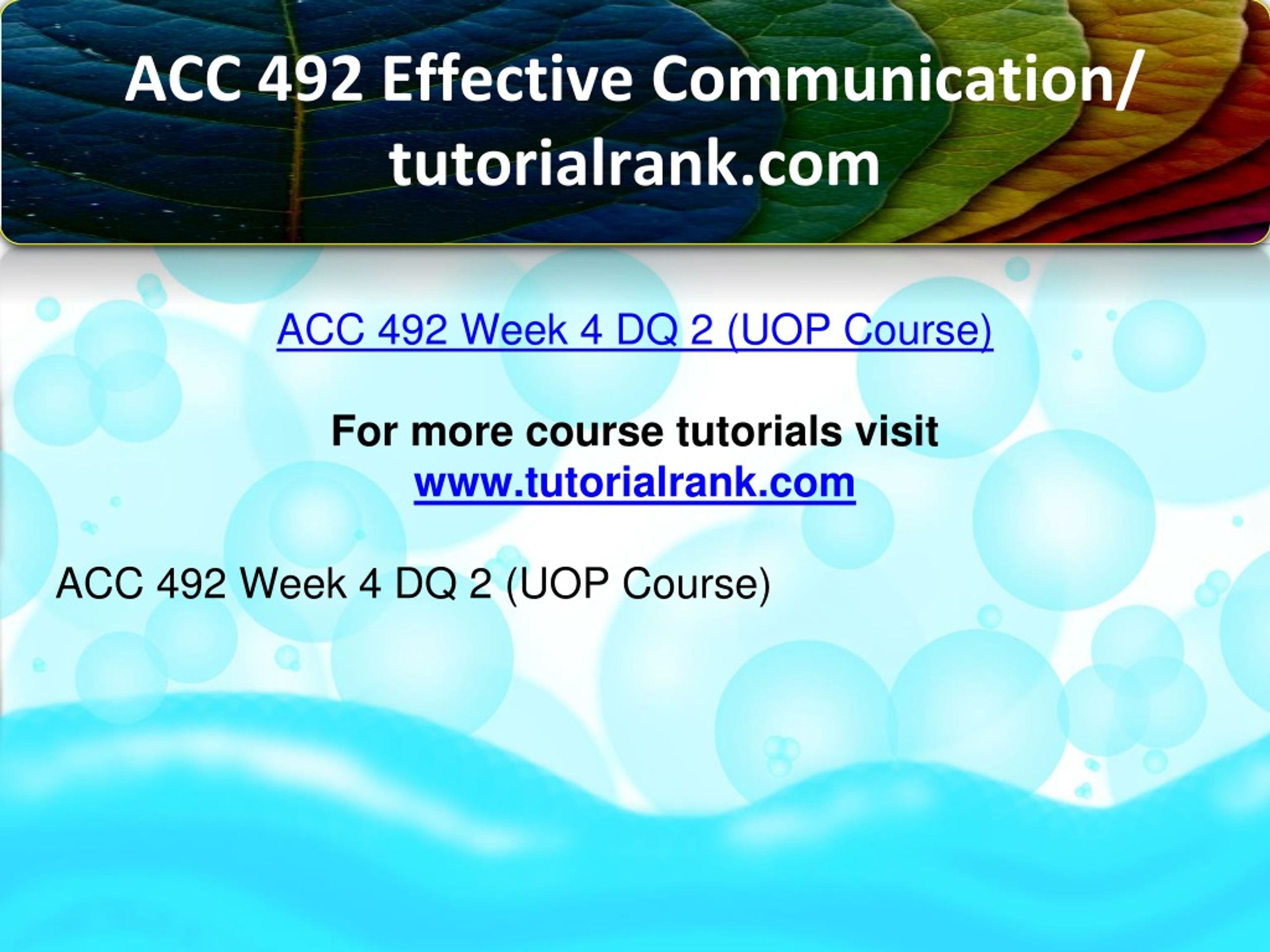 ACC 492 Effective Communication/ tutorialrank.com

ACC 492 Week 4 DQ 2 (UOP Course)

For more course tutorials visit
www.tutorialrank.com

ACC 492 Week 4 DQ 2 (UOP Course)